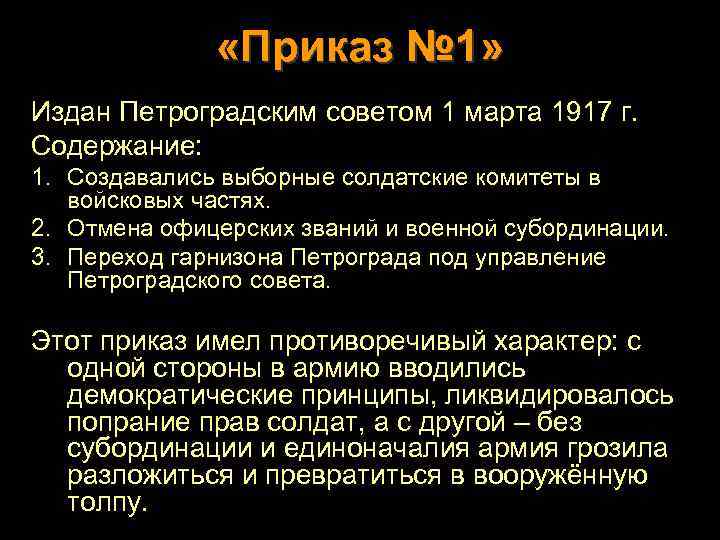 «Приказ №1»

Издан Петроградским советом 1 марта 1917 г.

Содержание:

1. Создавались выборные солдатские комитеты в войсковых частях.
2. Отмена офицерских званий и военной субординации.
3. Переход гарнизона Петрограда под управление Петроградского совета.

Этот приказ имел противоречивый характер: с одной стороны в армию вводились демократические принципы, ликвидировалось попрание прав солдат, а с другой – без субординации и единоначалия армия грозила разложиться и превратиться в вооружённую толпу.